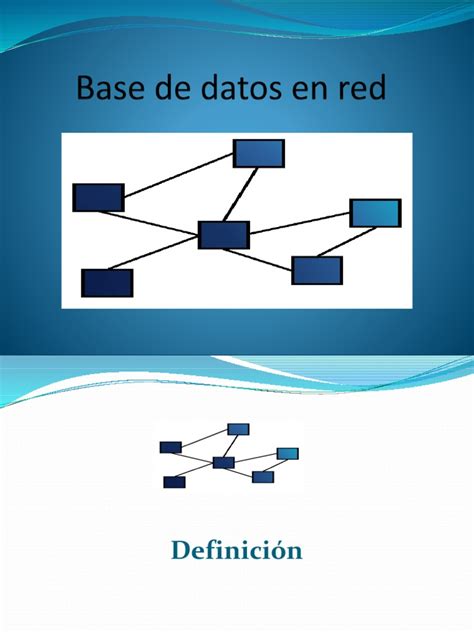 Base de datos en red

Definición